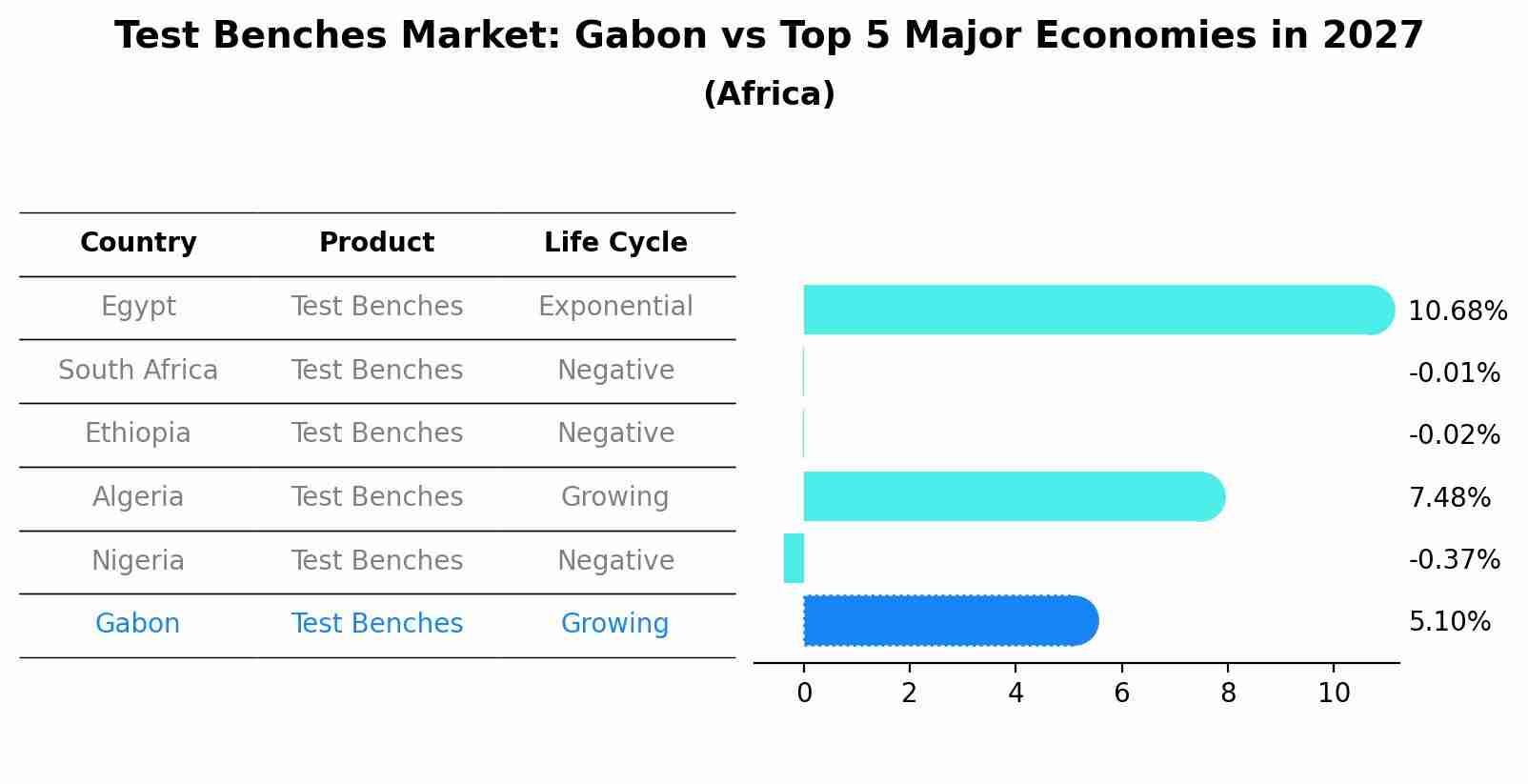 Test Benches Market: Gabon vs Top 5 Major Economies in 2027
(Africa)

| Country | Product | Life Cycle |
|---|---|---|
| Egypt | Test Benches | Exponential |
| South Africa | Test Benches | Negative |
| Ethiopia | Test Benches | Negative |
| Algeria | Test Benches | Growing |
| Nigeria | Test Benches | Negative |
| Gabon | Test Benches | Growing |

10.68%
-0.01%
-0.02%
7.48%
-0.37%
5.10%

0 2 4 6 8 10